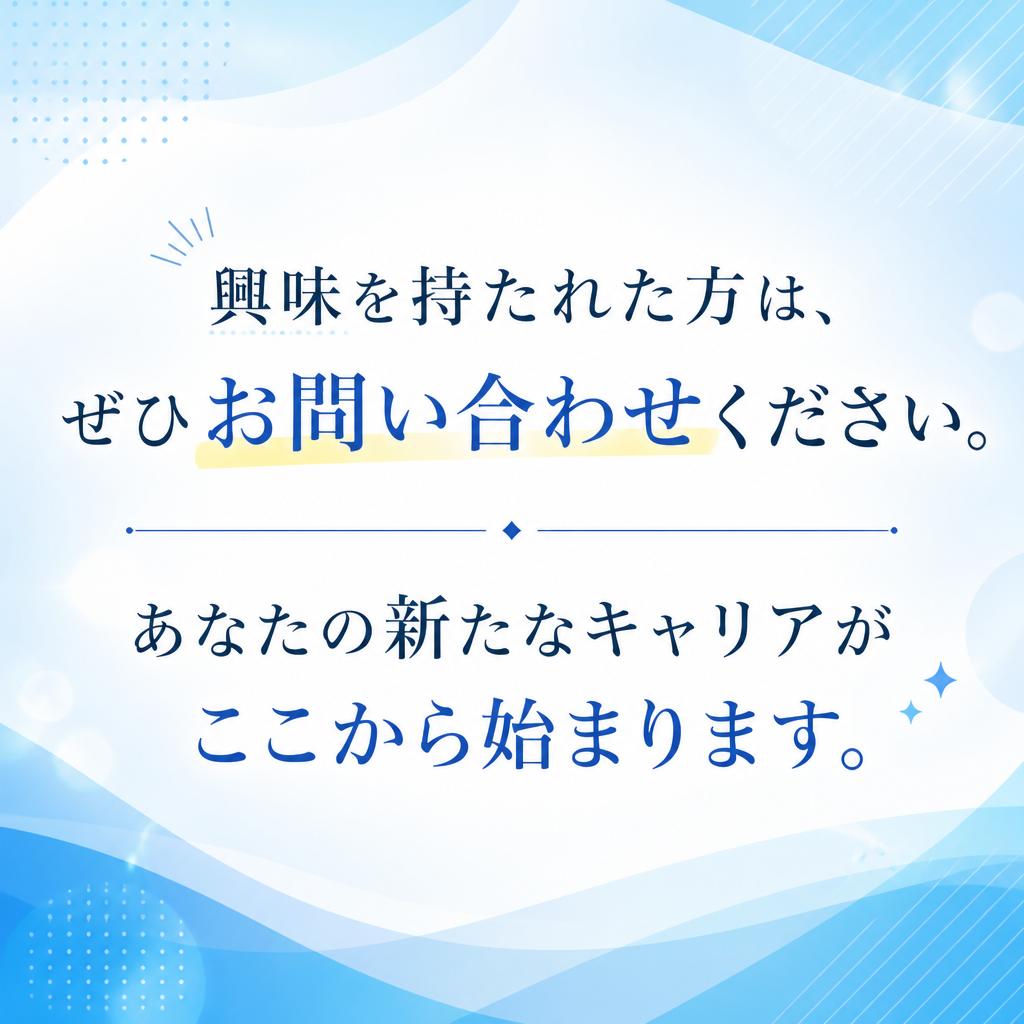 興味を持たれた方は、
ぜひお問い合わせください。

あなたの新たなキャリアが
ここから始まります。